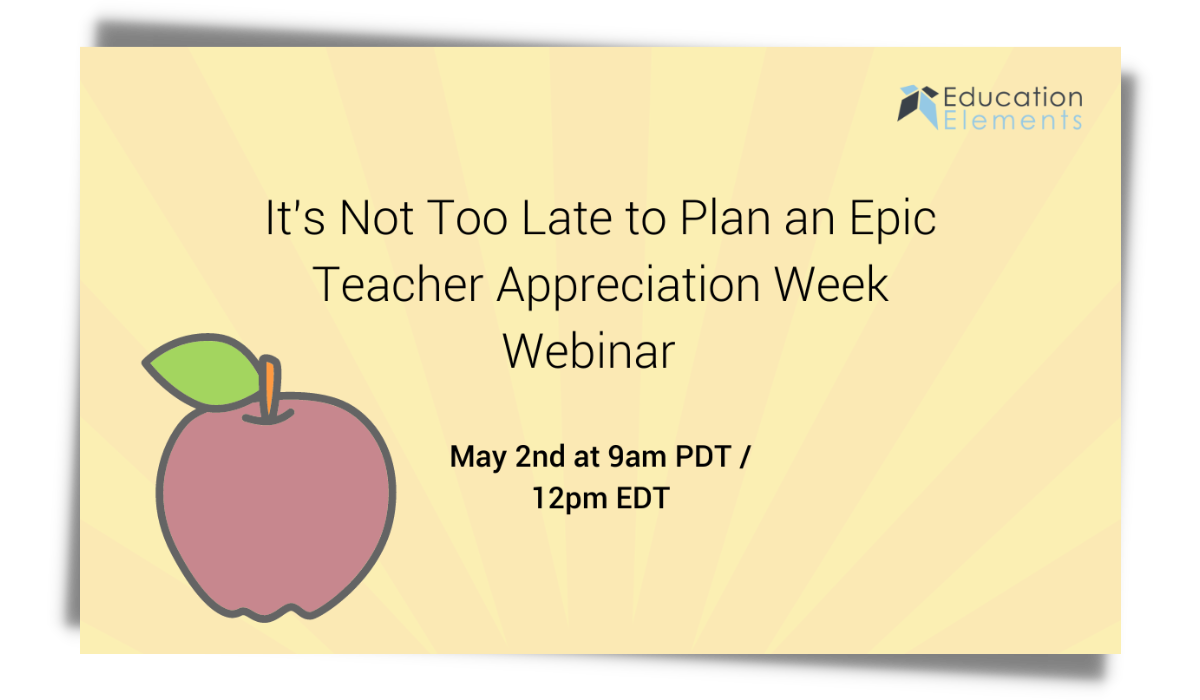 Education Elements

It's Not Too Late to Plan an Epic Teacher Appreciation Week Webinar

May 2nd at 9am PDT / 12pm EDT